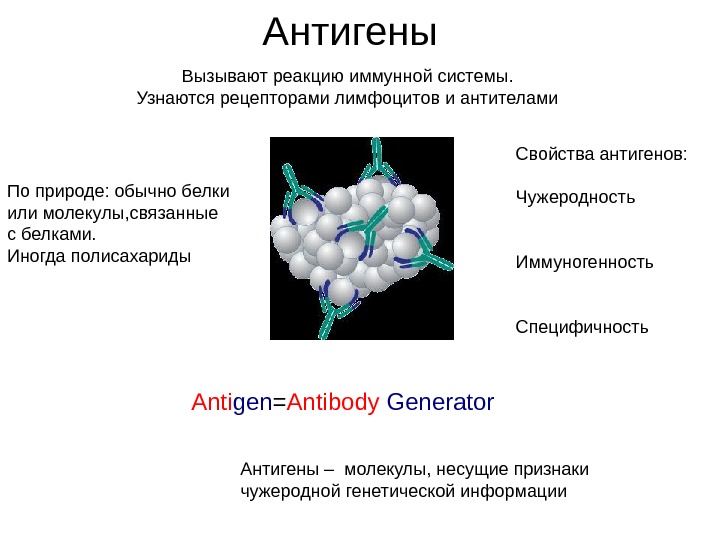 Антигены

Вызывают реакцию иммунной системы.
Узнаются рецепторами лимфоцитов и антителами

По природе: обычно белки или молекулы,связанные с белками.
Иногда полисахариды

Свойства антигенов:

Чужеродность

Иммуногенность

Специфичность

Antigen=Antibody Generator

Антигены – молекулы, несущие признаки чужеродной генетической информации